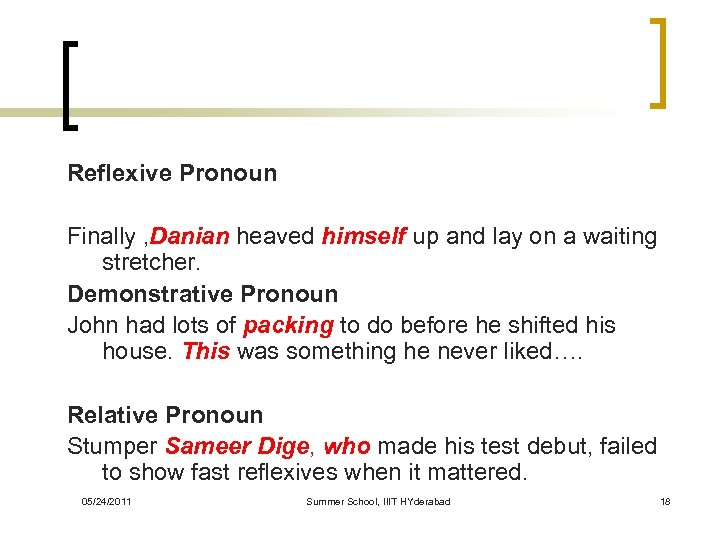 Reflexive Pronoun

Finally ,Danian heaved himself up and lay on a waiting stretcher.

Demonstrative Pronoun

John had lots of packing to do before he shifted his house. This was something he never liked….

Relative Pronoun

Stumper Sameer Dige, who made his test debut, failed to show fast reflexives when it mattered.

05/24/2011

Summer School, IIIT HYderabad

18